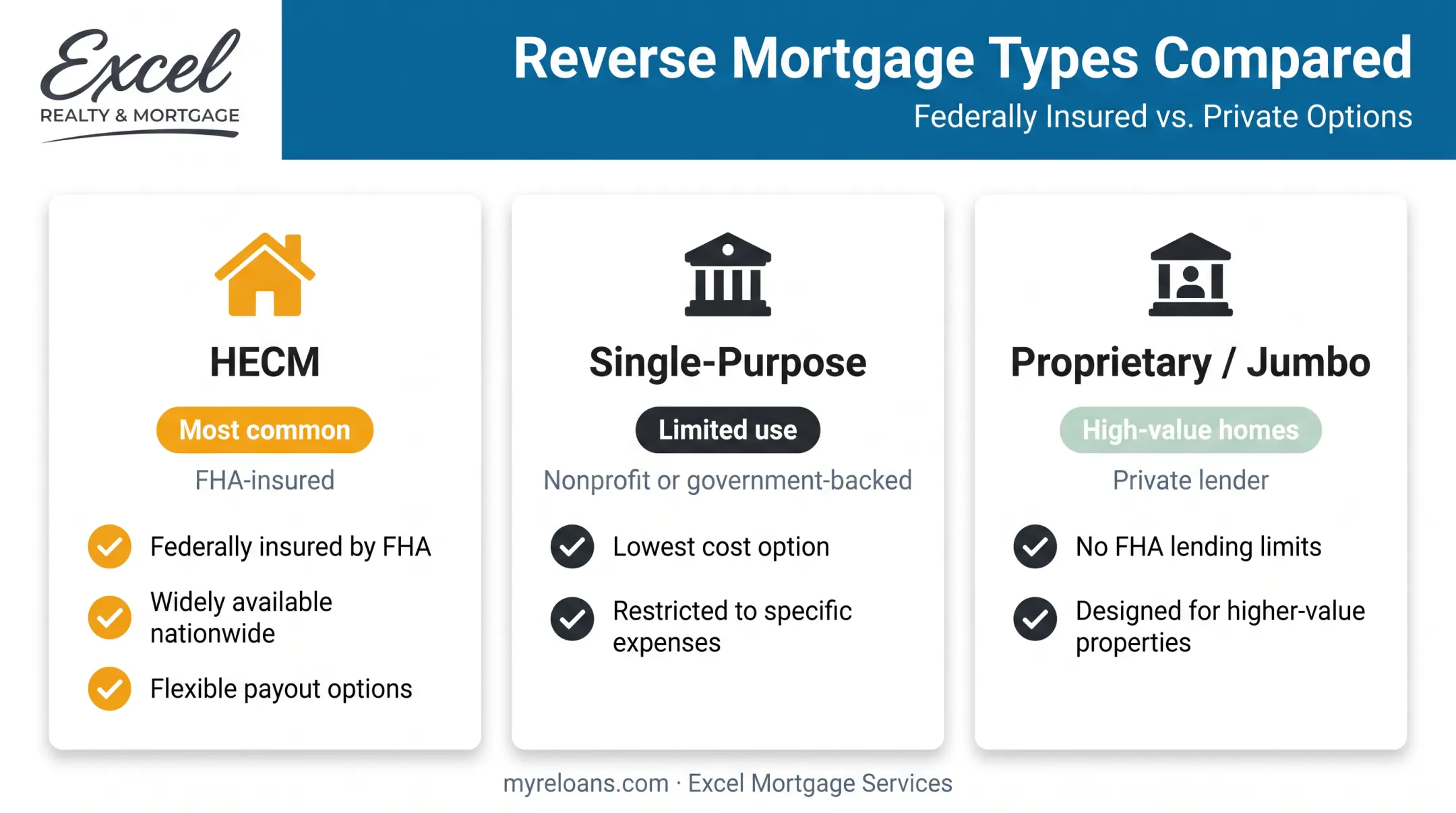 Excel
REALTY & MORTGAGE

Reverse Mortgage Types Compared
Federally Insured vs. Private Options

HECM
Most common
FHA-insured
Federally insured by FHA
Widely available nationwide
Flexible payout options

Single-Purpose
Limited use
Nonprofit or government-backed
Lowest cost option
Restricted to specific expenses

Proprietary / Jumbo
High-value homes
Private lender
No FHA lending limits
Designed for higher-value properties

myreloans.com · Excel Mortgage Services